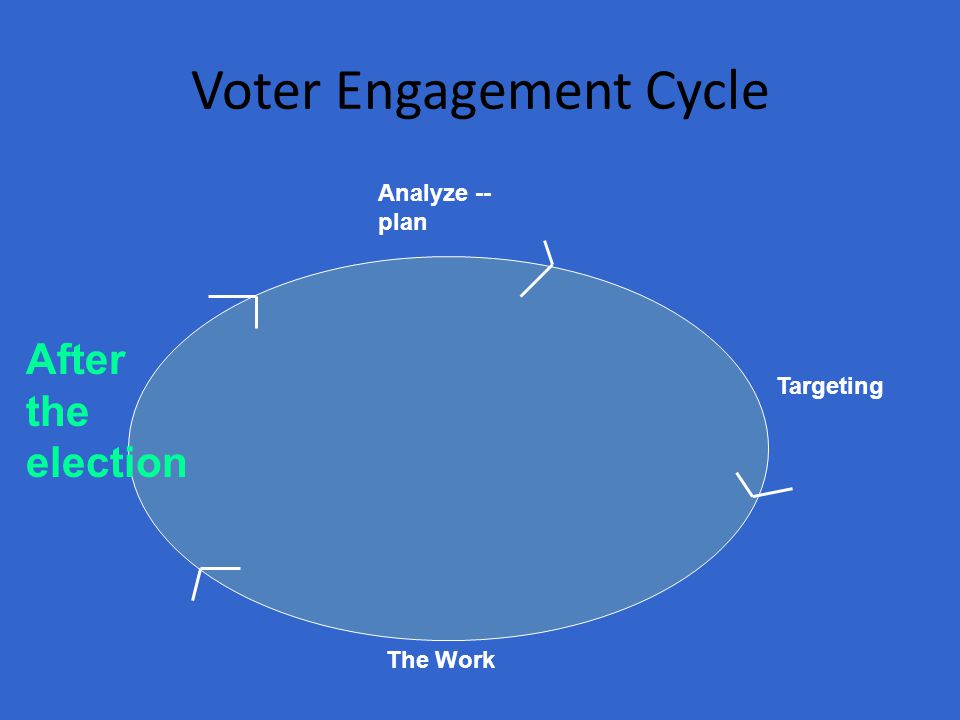 Voter Engagement Cycle

Analyze -- plan

Targeting

The Work

After the election